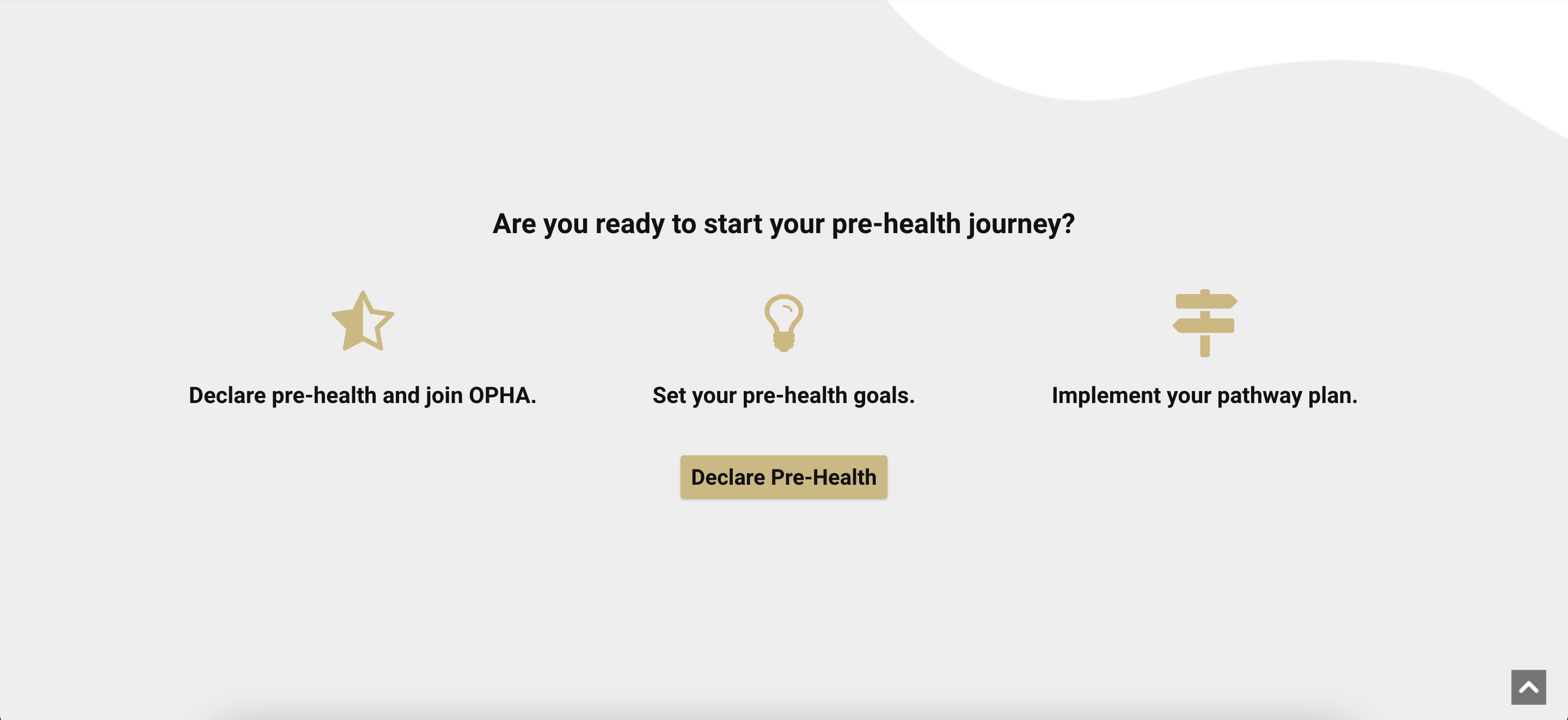 Are you ready to start your pre-health journey?

Declare pre-health and join OPHA.

Set your pre-health goals.

Implement your pathway plan.

Declare Pre-Health